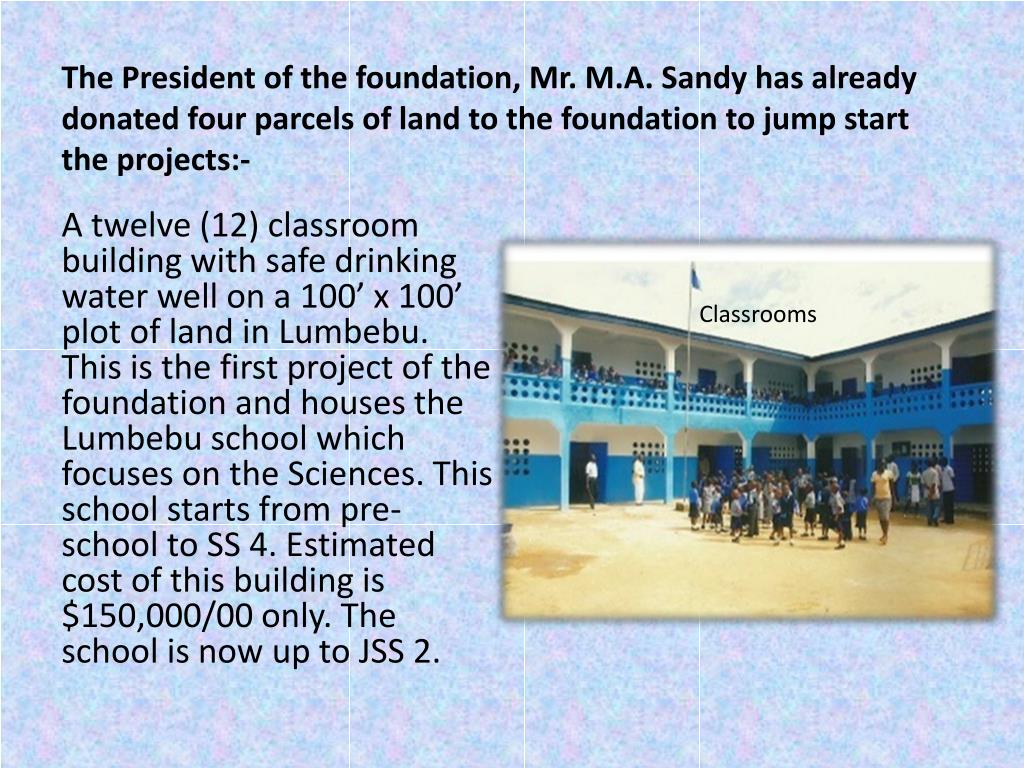 The President of the foundation, Mr. M.A. Sandy has already donated four parcels of land to the foundation to jump start the projects:-

A twelve (12) classroom building with safe drinking water well on a 100’ x 100’ plot of land in Lumbebu. This is the first project of the foundation and houses the Lumbebu school which focuses on the Sciences. This school starts from pre-school to SS 4. Estimated cost of this building is \$150,000/00 only. The school is now up to JSS 2.

Classrooms